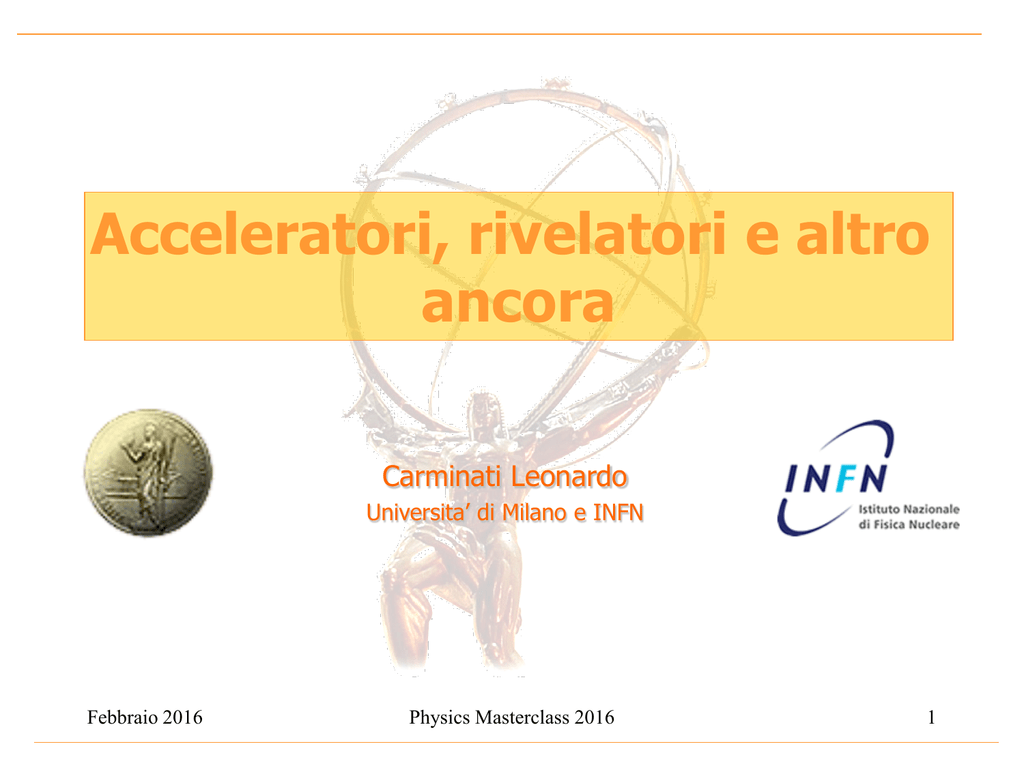 Acceleratori, rivelatori e altro ancora

Carminati Leonardo
Universita' di Milano e INFN

INFN
Istituto Nazionale di Fisica Nucleare

Febbraio 2016 Physics Masterclass 2016 1